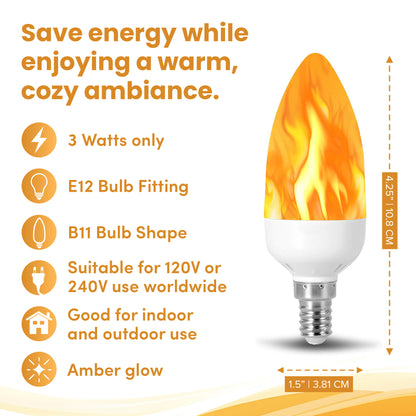 Save energy while enjoying a warm, cozy ambiance.

3 Watts only

E12 Bulb Fitting

B11 Bulb Shape

Suitable for 120V or 240V use worldwide

Good for indoor and outdoor use

Amber glow

4.25" | 10.8 CM

1.5" | 3.81 CM